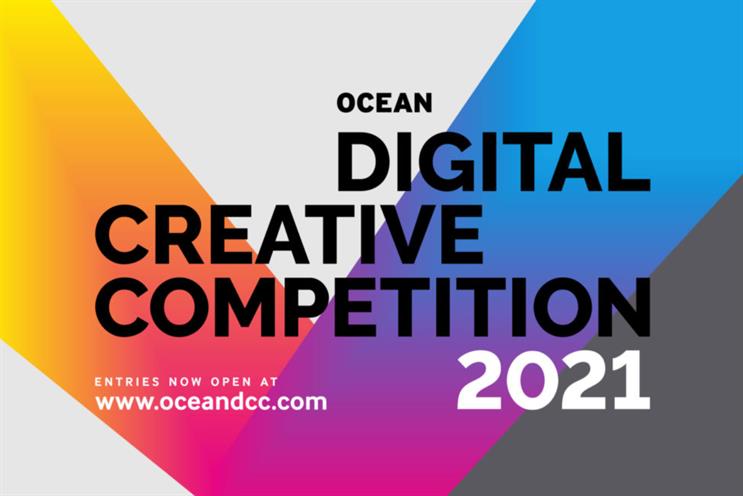 OCEAN
DIGITAL
CREATIVE
COMPETITION
2021

ENTRIES NOW OPEN AT
www.oceandcc.com